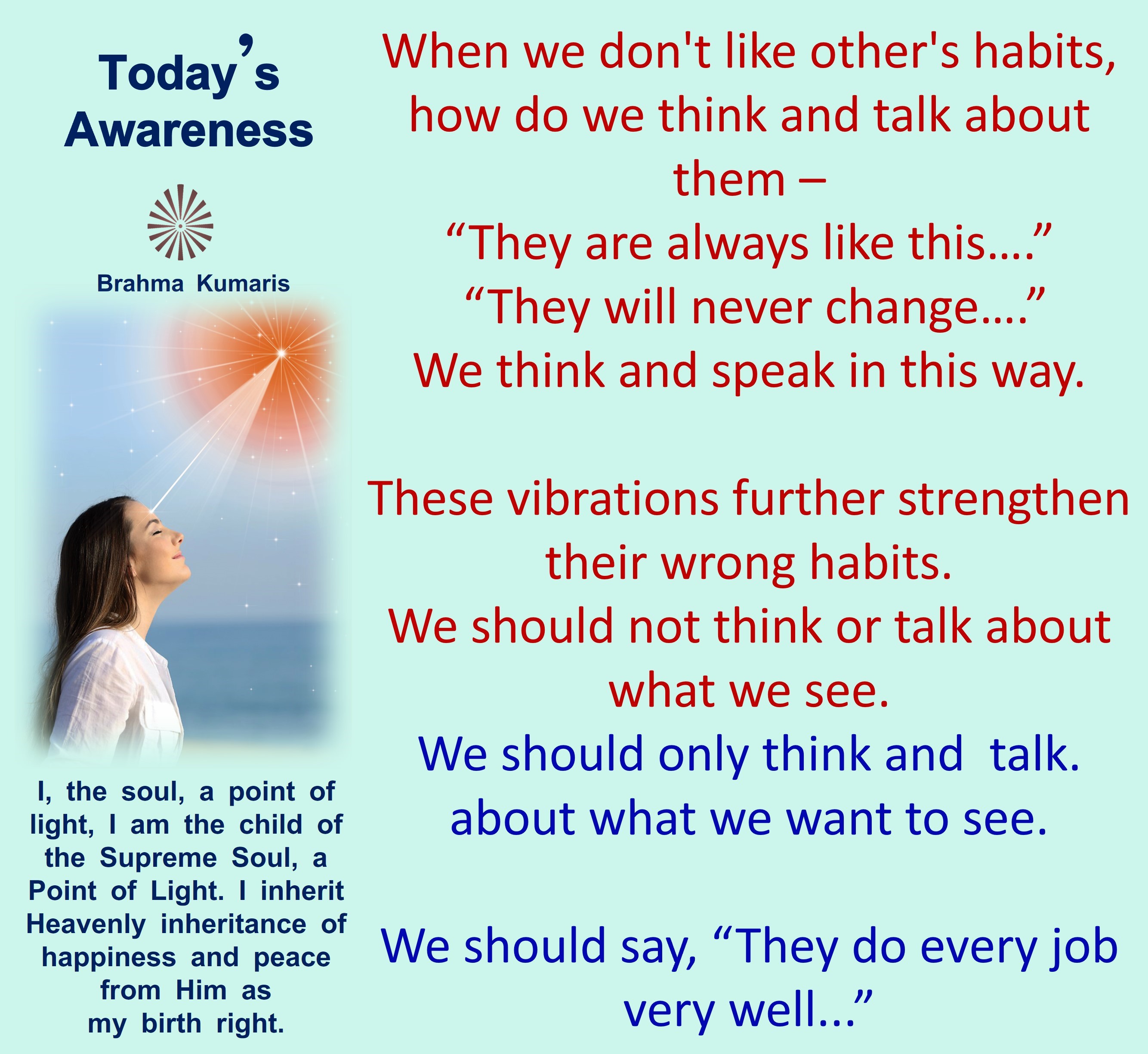 Today's Awareness

Brahma Kumaris

I, the soul, a point of light, I am the child of the Supreme Soul, a Point of Light. I inherit Heavenly inheritance of happiness and peace from Him as my birth right.

When we don't like other's habits, how do we think and talk about them –
“They are always like this….”
“They will never change….”
We think and speak in this way.

These vibrations further strengthen their wrong habits.
We should not think or talk about what we see.
We should only think and talk. about what we want to see.

We should say, “They do every job very well...”